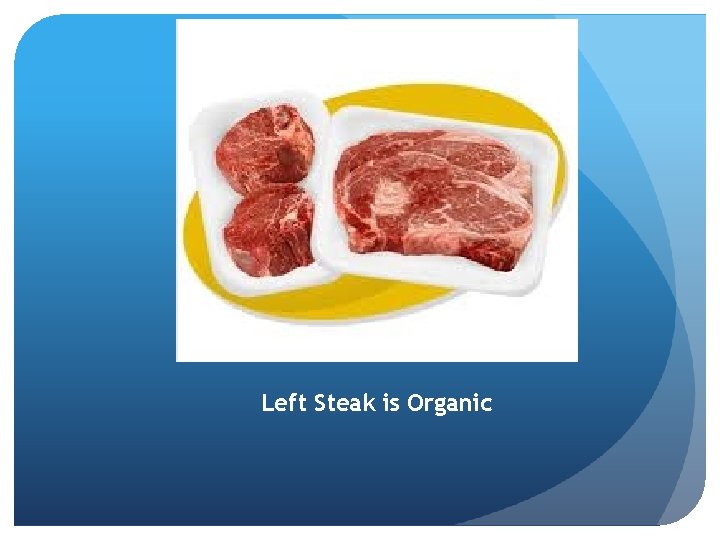 Left Steak is Organic